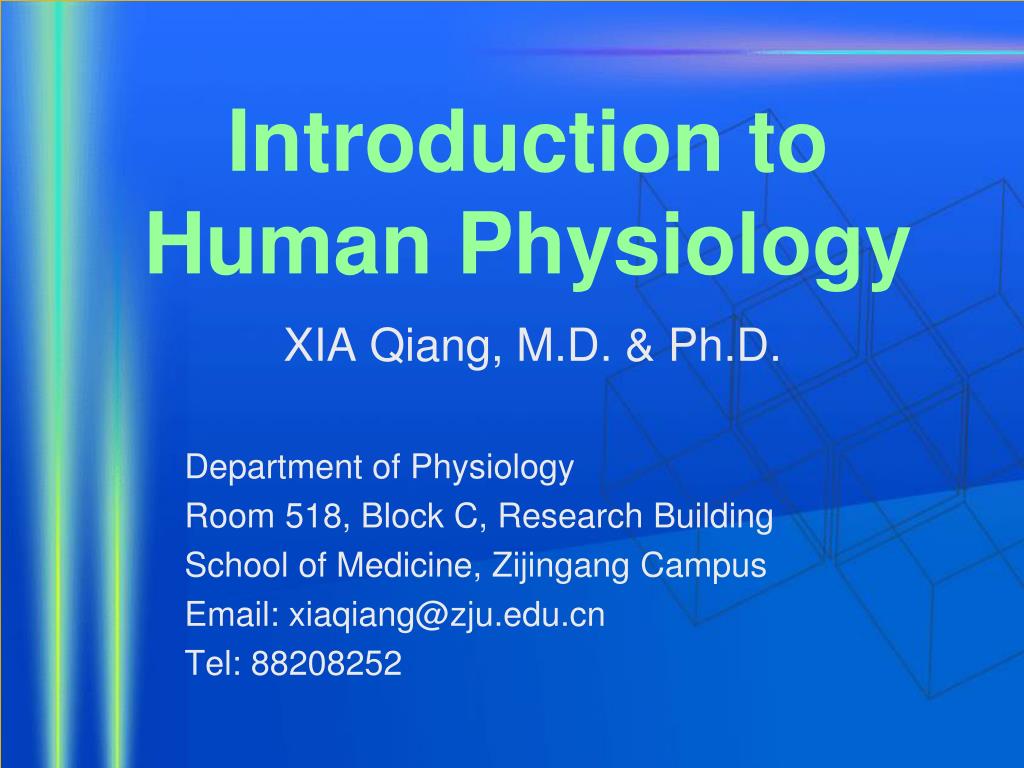 Introduction to Human Physiology

XIA Qiang, M.D. & Ph.D.

Department of Physiology
Room 518, Block C, Research Building
School of Medicine, Zijingang Campus
Email: xiaqiang@zju.edu.cn
Tel: 88208252